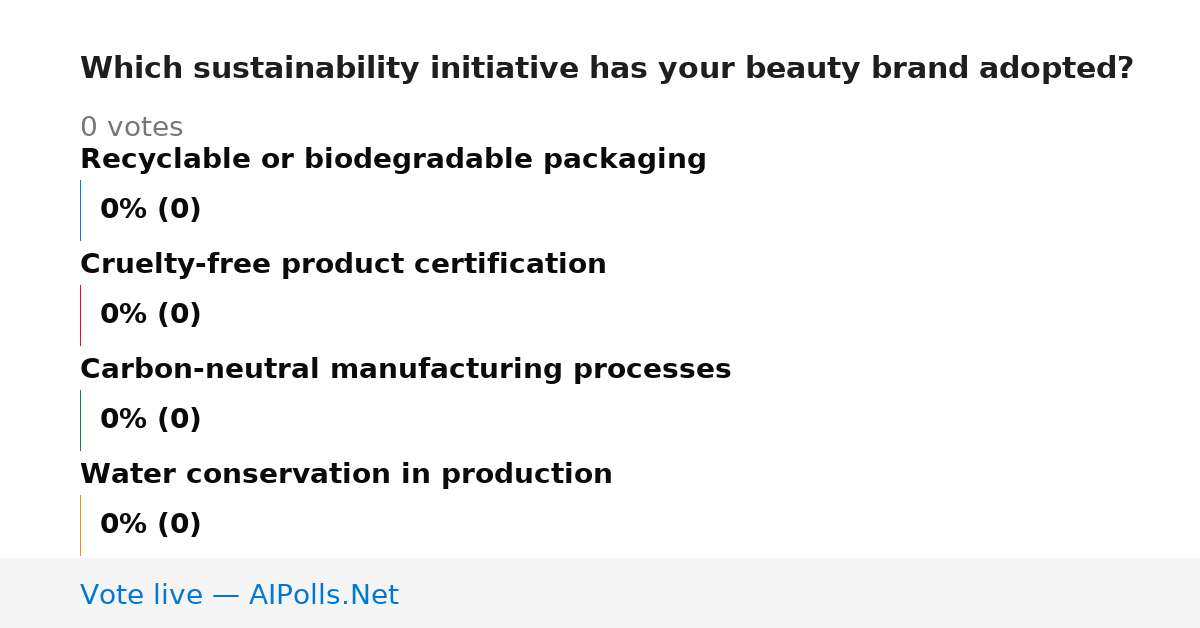 Which sustainability initiative has your beauty brand adopted?

0 votes

Recyclable or biodegradable packaging

0% (0)

Cruelty-free product certification

0% (0)

Carbon-neutral manufacturing processes

0% (0)

Water conservation in production

0% (0)

Vote live — AIPolls.Net